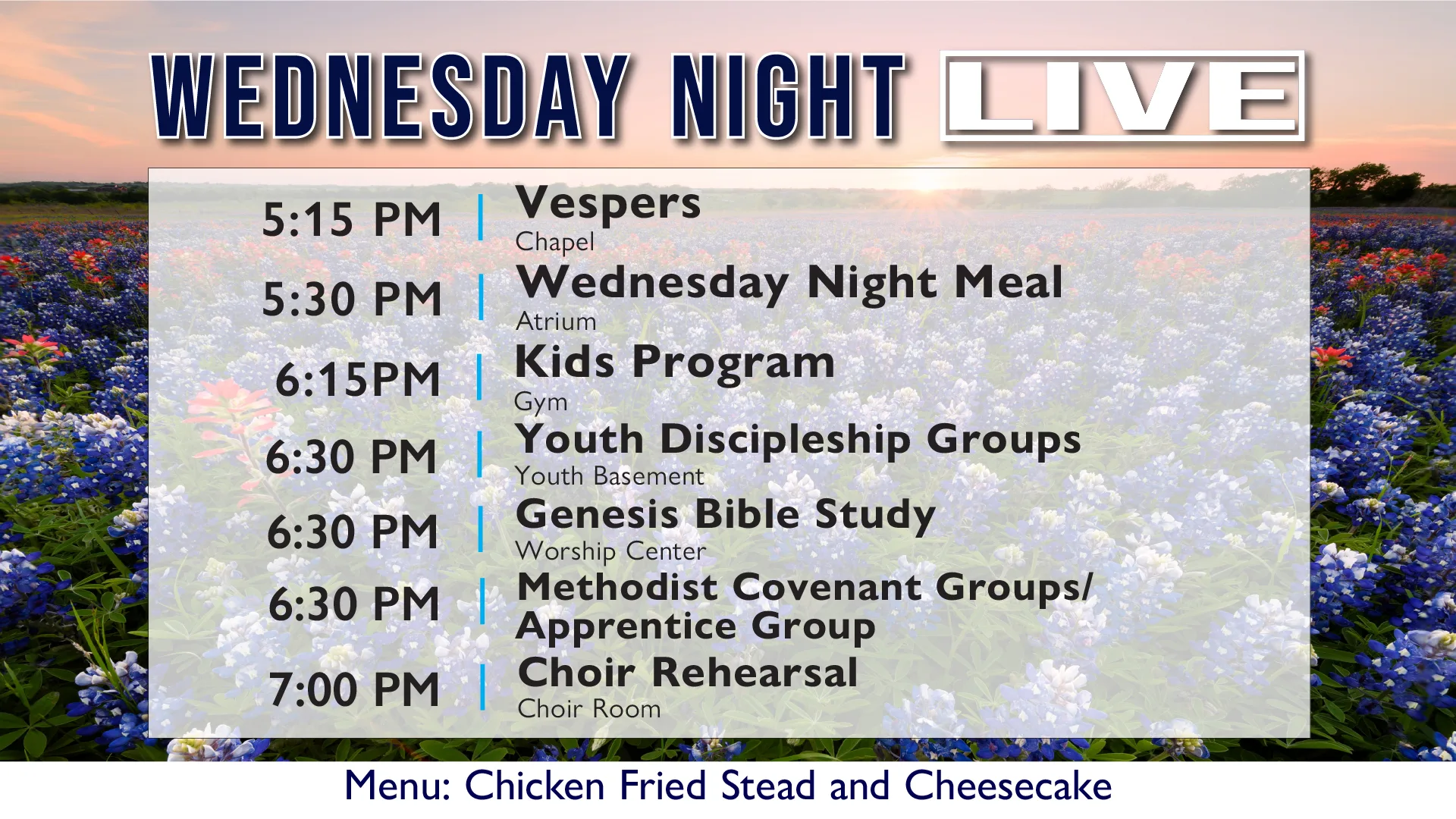 WEDNESDAY NIGHT LIVE

5:15 PM | Vespers
Chapel

5:30 PM | Wednesday Night Meal
Atrium

6:15PM | Kids Program
Gym

6:30 PM | Youth Discipleship Groups
Youth Basement

6:30 PM | Genesis Bible Study
Worship Center

6:30 PM | Methodist Covenant Groups/ Apprentice Group

7:00 PM | Choir Rehearsal
Choir Room

Menu: Chicken Fried Stead and Cheesecake